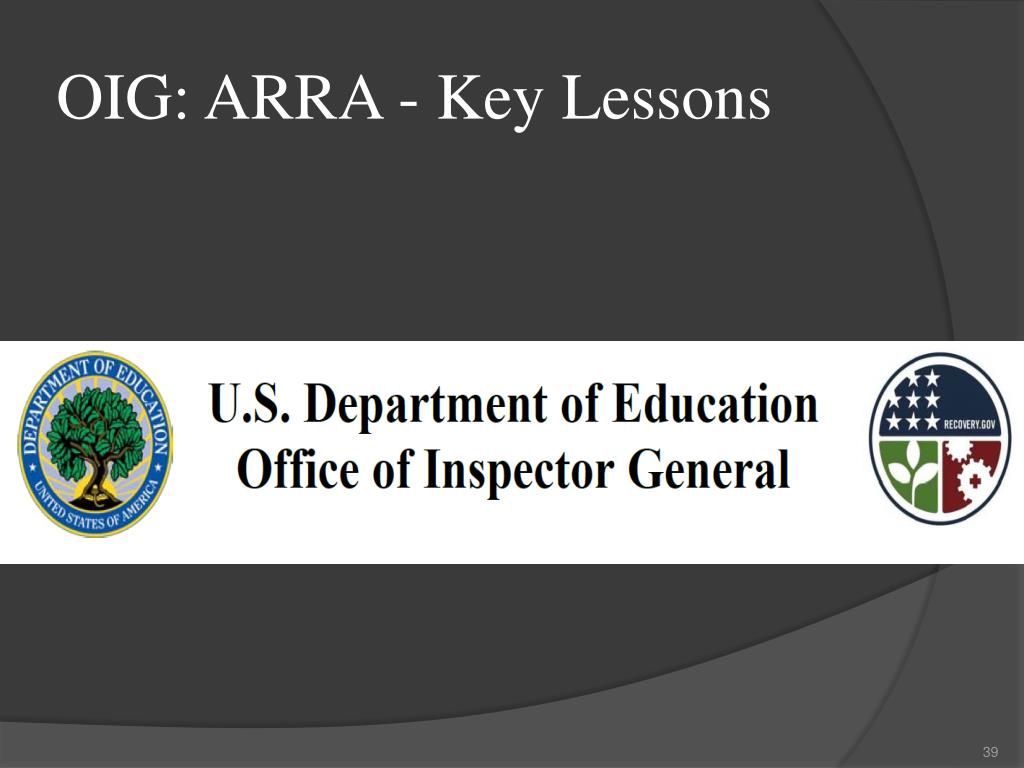 OIG: ARRA - Key Lessons

DEPARTMENT OF EDUCATION
UNITED STATES OF AMERICA

U.S. Department of Education
Office of Inspector General

RECOVERY.GOV

39